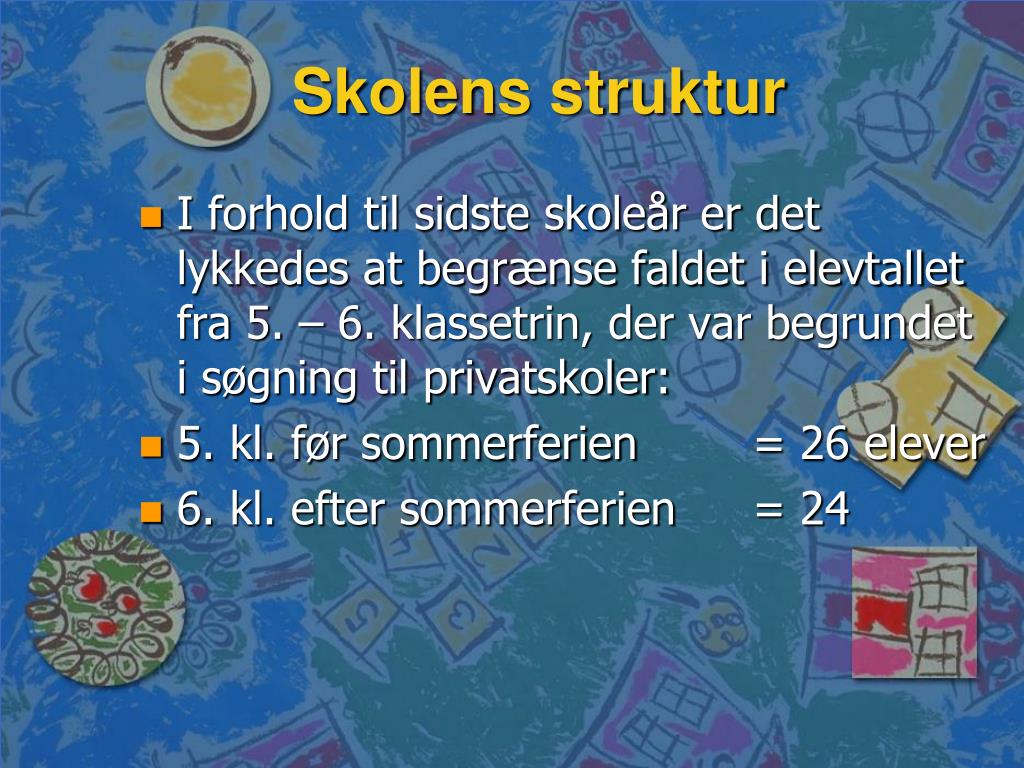 Skolens struktur

I forhold til sidste skoleår er det lykkedes at begrænse faldet i elevtallet fra 5. – 6. klassetrin, der var begrundet i søgning til privatskoler:

5. kl. før sommerferien = 26 elever

6. kl. efter sommerferien = 24